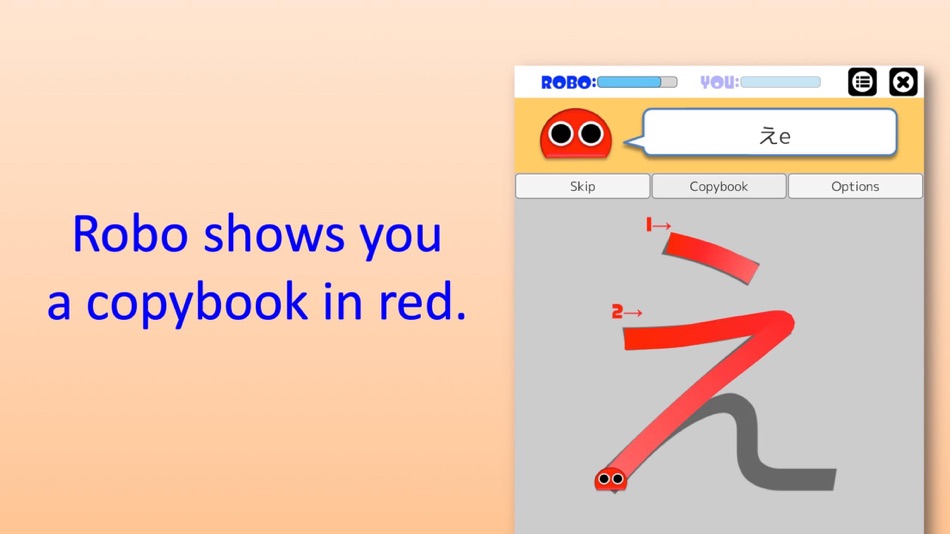 Robo shows you a copybook in red.

ROBO:

YOU:

えe

Skip

Copybook

Options

1→

2→